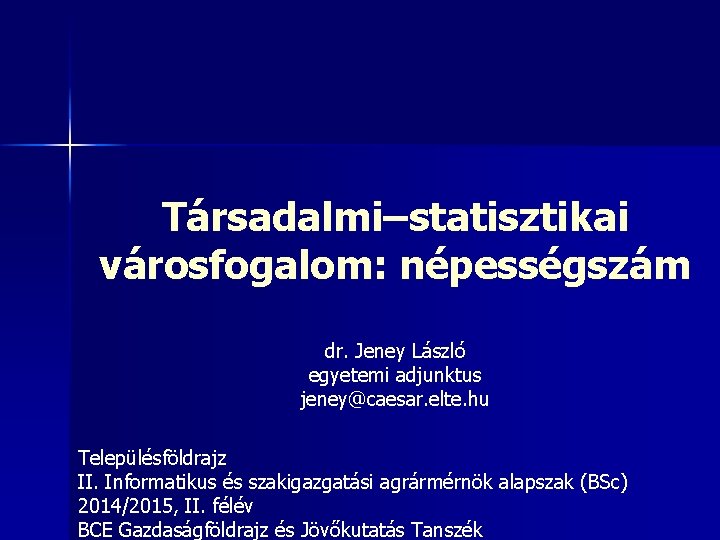 Társadalmi–statisztikai városfogalom: népességszám

dr. Jeney László
egyetemi adjunktus
jeney@caesar.elte.hu

Településföldrajz
II. Informatikus és szakigazgatási agrármérnök alapszak (BSc)
2014/2015, II. félév
BCE Gazdaságföldrajz és Jövőkutatás Tanszék